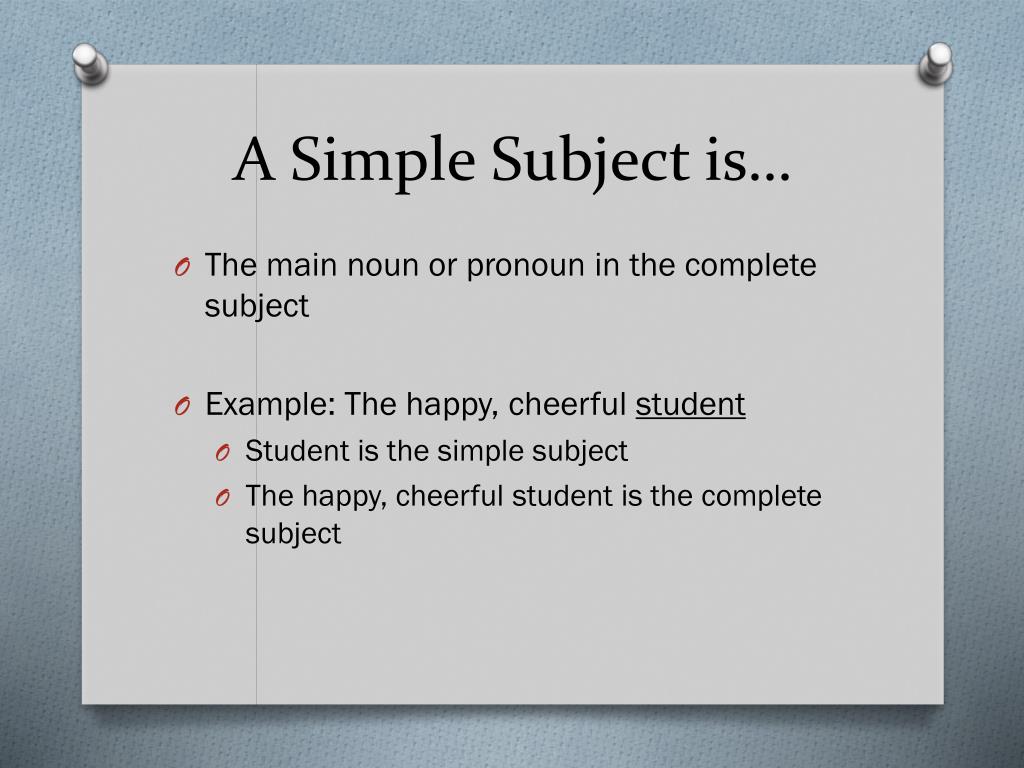 A Simple Subject is…

O The main noun or pronoun in the complete subject

O Example: The happy, cheerful student
O Student is the simple subject
O The happy, cheerful student is the complete subject